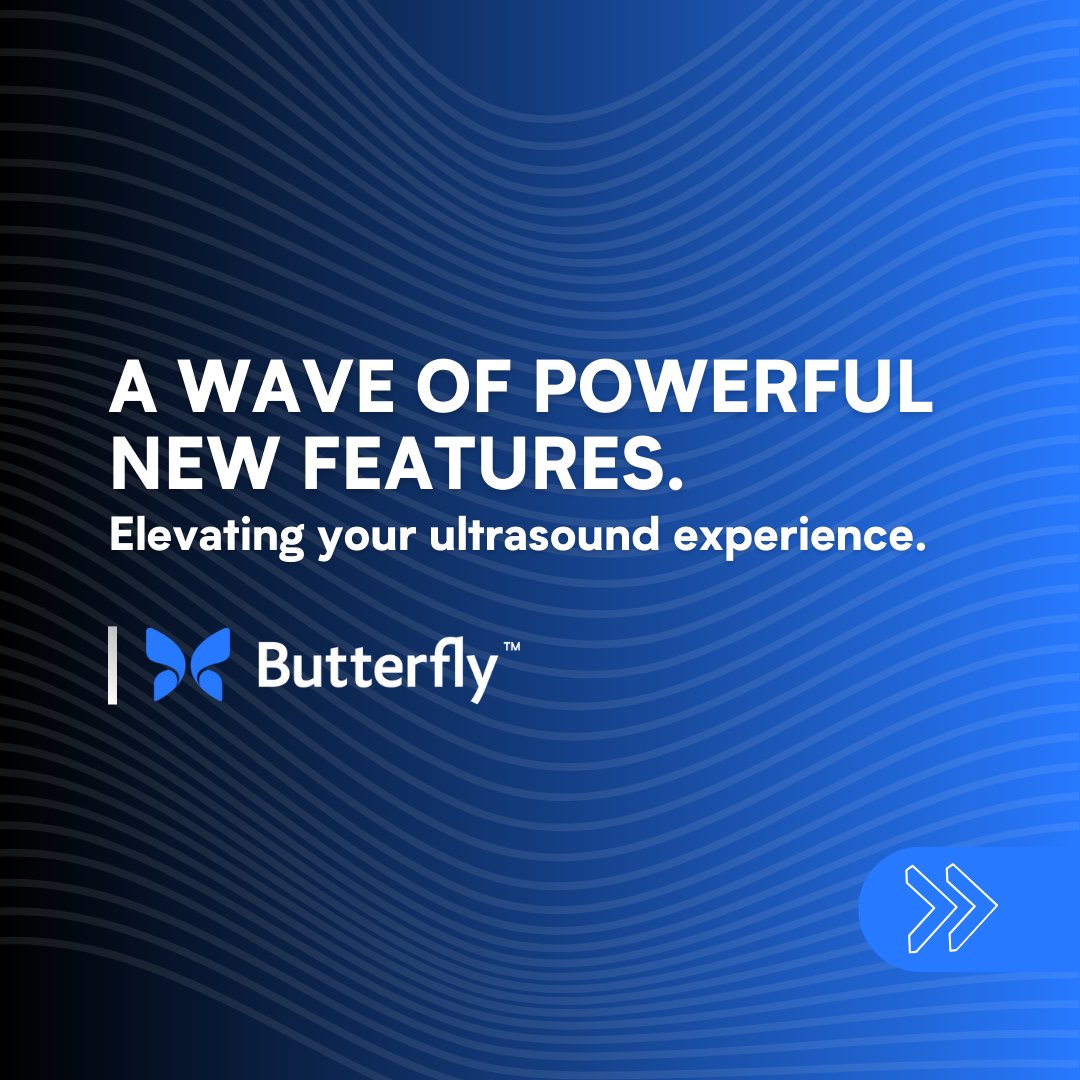 A WAVE OF POWERFUL NEW FEATURES.

Elevating your ultrasound experience.

Butterfly™